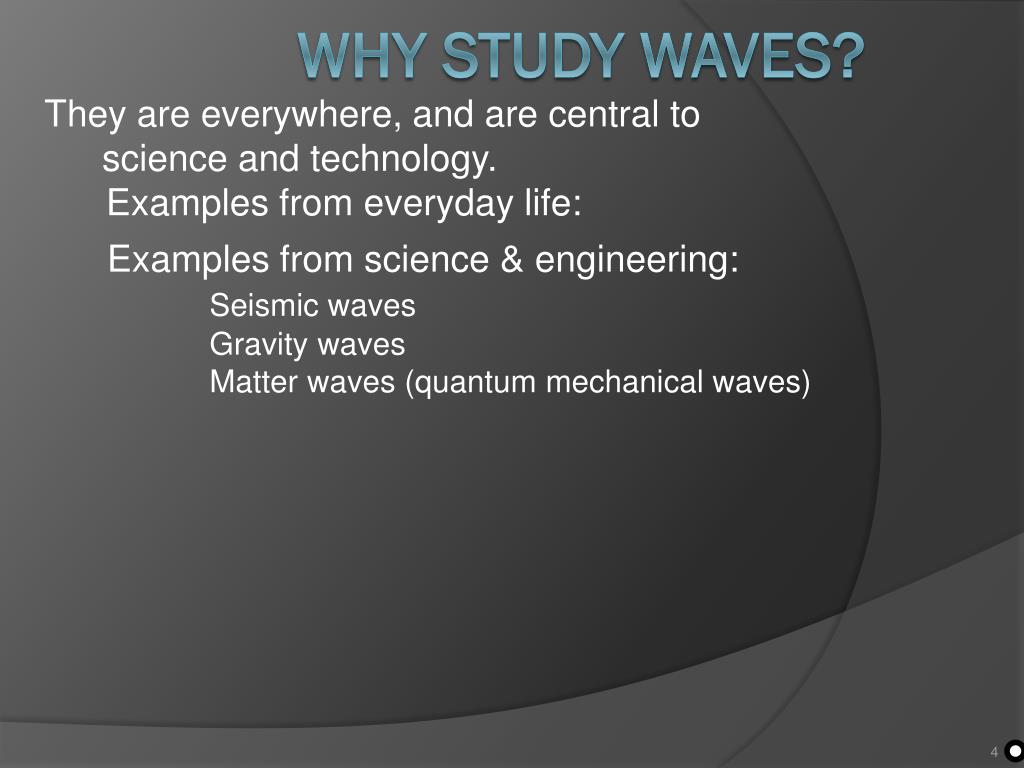 WHY STUDY WAVES?

They are everywhere, and are central to science and technology.

Examples from everyday life:

Examples from science & engineering:

Seismic waves

Gravity waves

Matter waves (quantum mechanical waves)

4